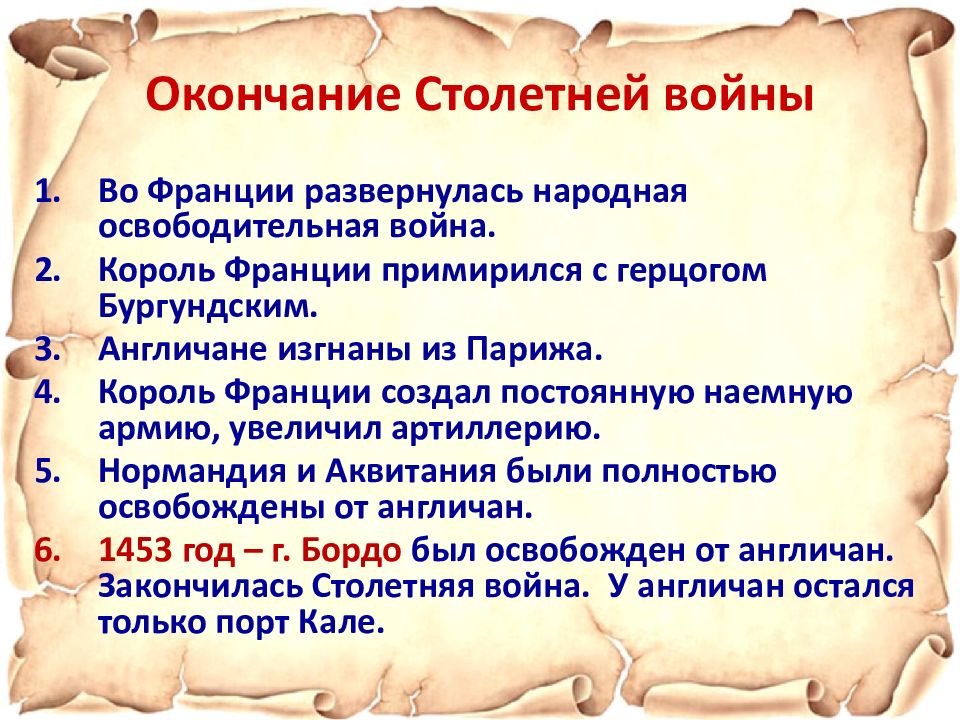 Окончание Столетней войны

1. Во Франции развернулась народная освободительная война.
2. Король Франции примирился с герцогом Бургундским.
3. Англичане изгнаны из Парижа.
4. Король Франции создал постоянную наемную армию, увеличил артиллерию.
5. Нормандия и Аквитания были полностью освобождены от англичан.
6. 1453 год – г. Бордо был освобожден от англичан. Закончилась Столетняя война. У англичан остался только порт Кале.